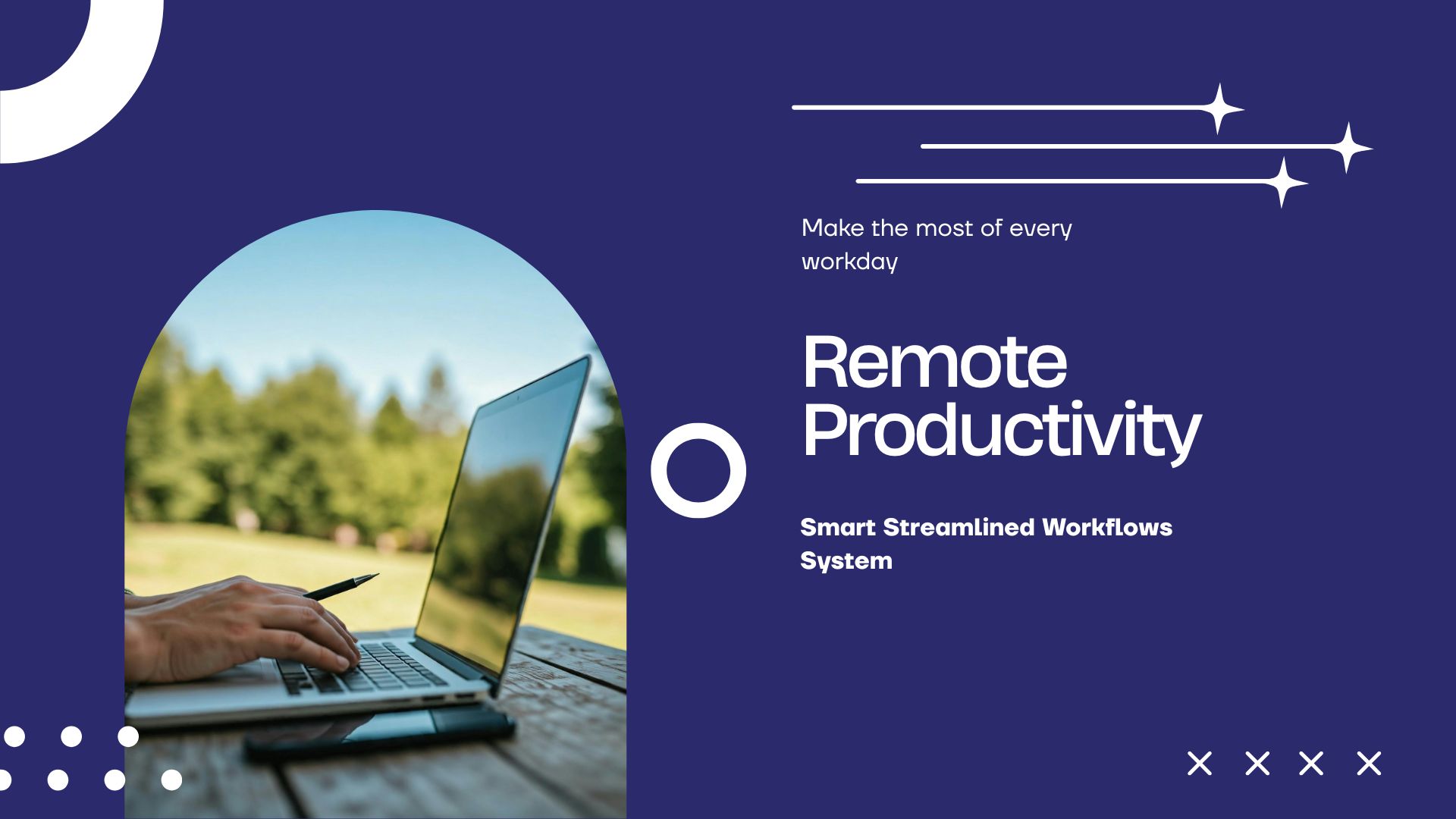 Make the most of every workday

Remote Productivity

Smart Streamlined Workflows System